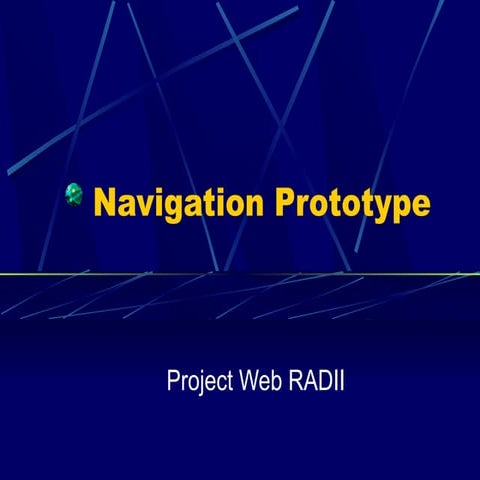 Navigation Prototype

Project Web RADII